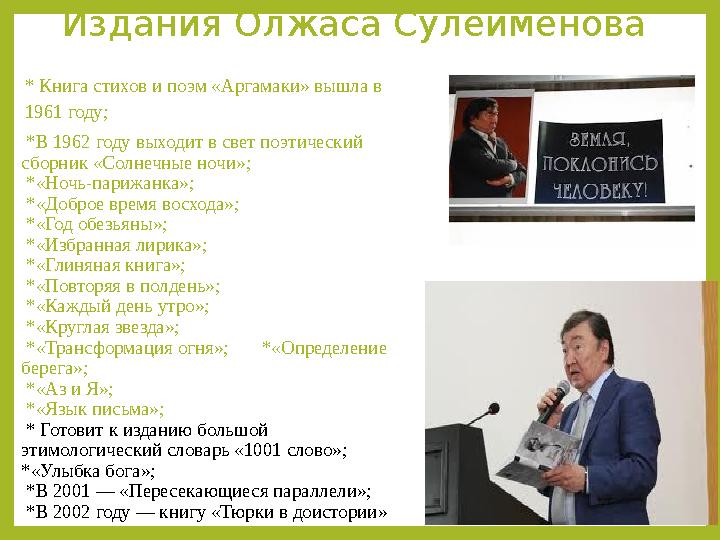 Издания Олжаса Сулейменова

* Книга стихов и поэм «Аргамаки» вышла в 1961 году;

*В 1962 году выходит в свет поэтический сборник «Солнечные ночи»;
*«Ночь-парижанка»;
*«Доброе время восхода»;
*«Год обезьяны»;
*«Избранная лирика»;
*«Глиняная книга»;
*«Повторяя в полдень»;
*«Каждый день утро»;
*«Круглая звезда»;
*«Трансформация огня»; *«Определение берега»;
*«Аз и Я»;
*«Язык письма»;
* Готовит к изданию большой этимологический словарь «1001 слово»;
*«Улыбка бога»;
*В 2001 — «Пересекающиеся параллели»;
*В 2002 году — книгу «Тюрки в доистории»

ЗЕМЛЯ, ПОКЛОНИСЬ ЧЕЛОВЕКУ!